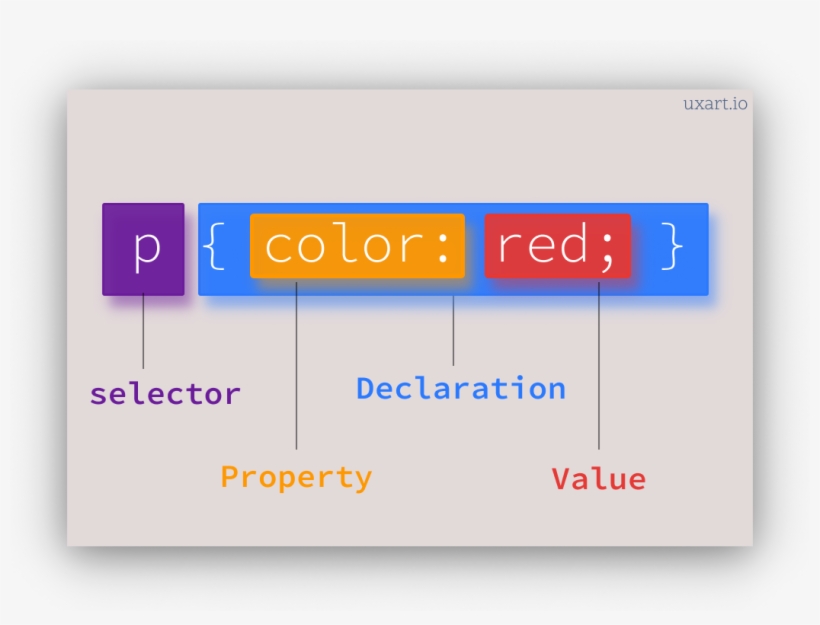 uxart.io

p { color: red; }

selector

Declaration

Property

Value